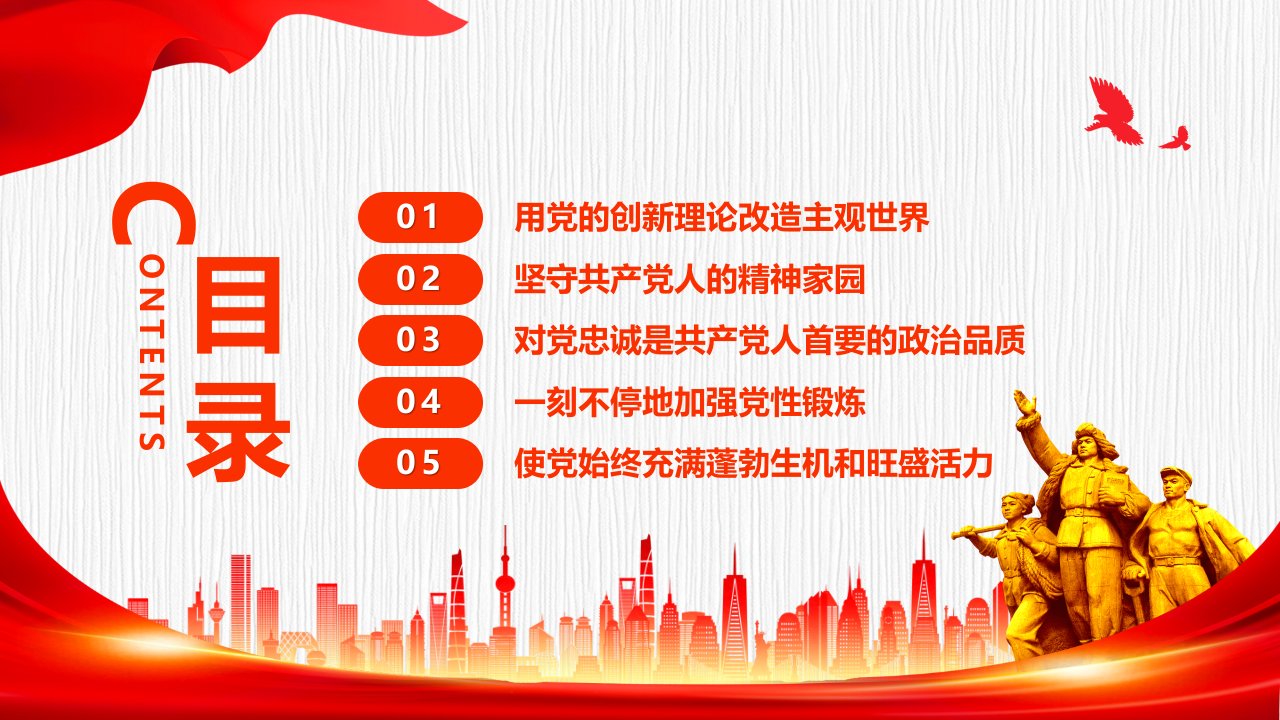 CONTENTS
目录

01 用党的创新理论改造主观世界
02 坚守共产党人的精神家园
03 对党忠诚是共产党人首要的政治品质
04 一刻不停地加强党性锻炼
05 使党始终充满蓬勃生机和旺盛活力